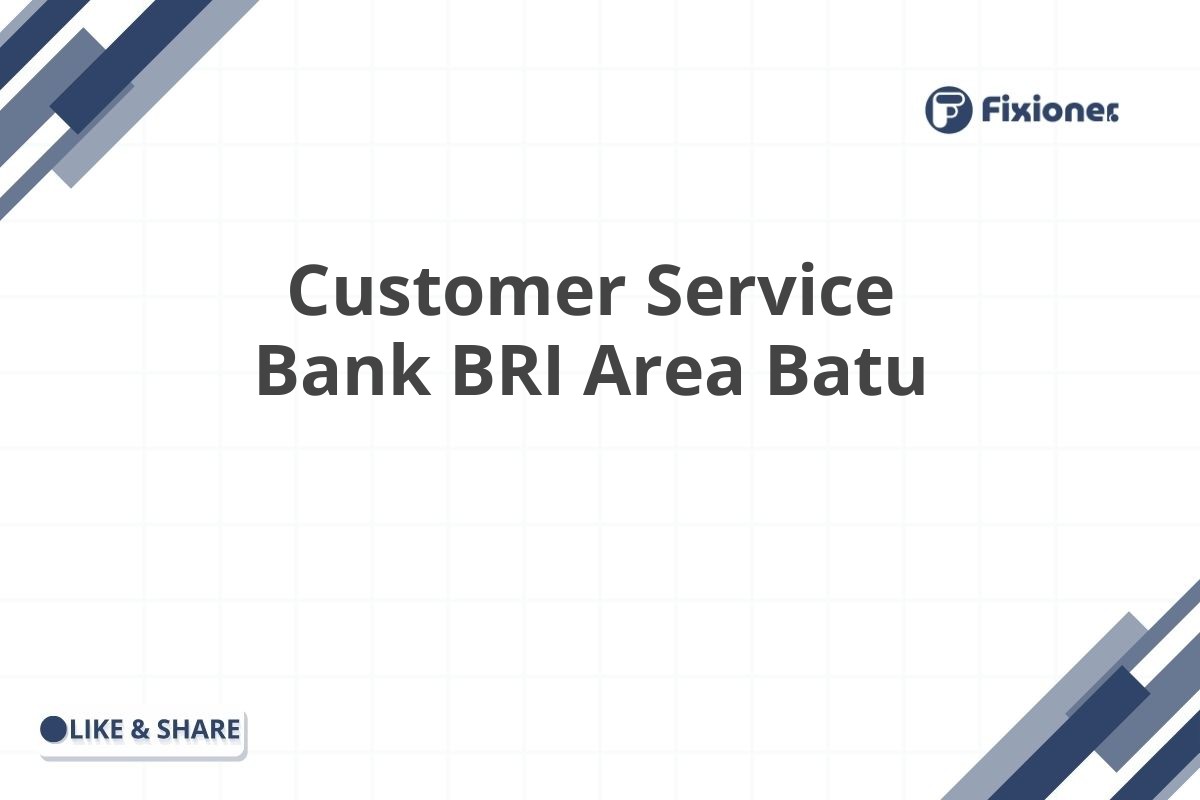 Fixioner

Customer Service Bank BRI Area Batu

LIKE & SHARE